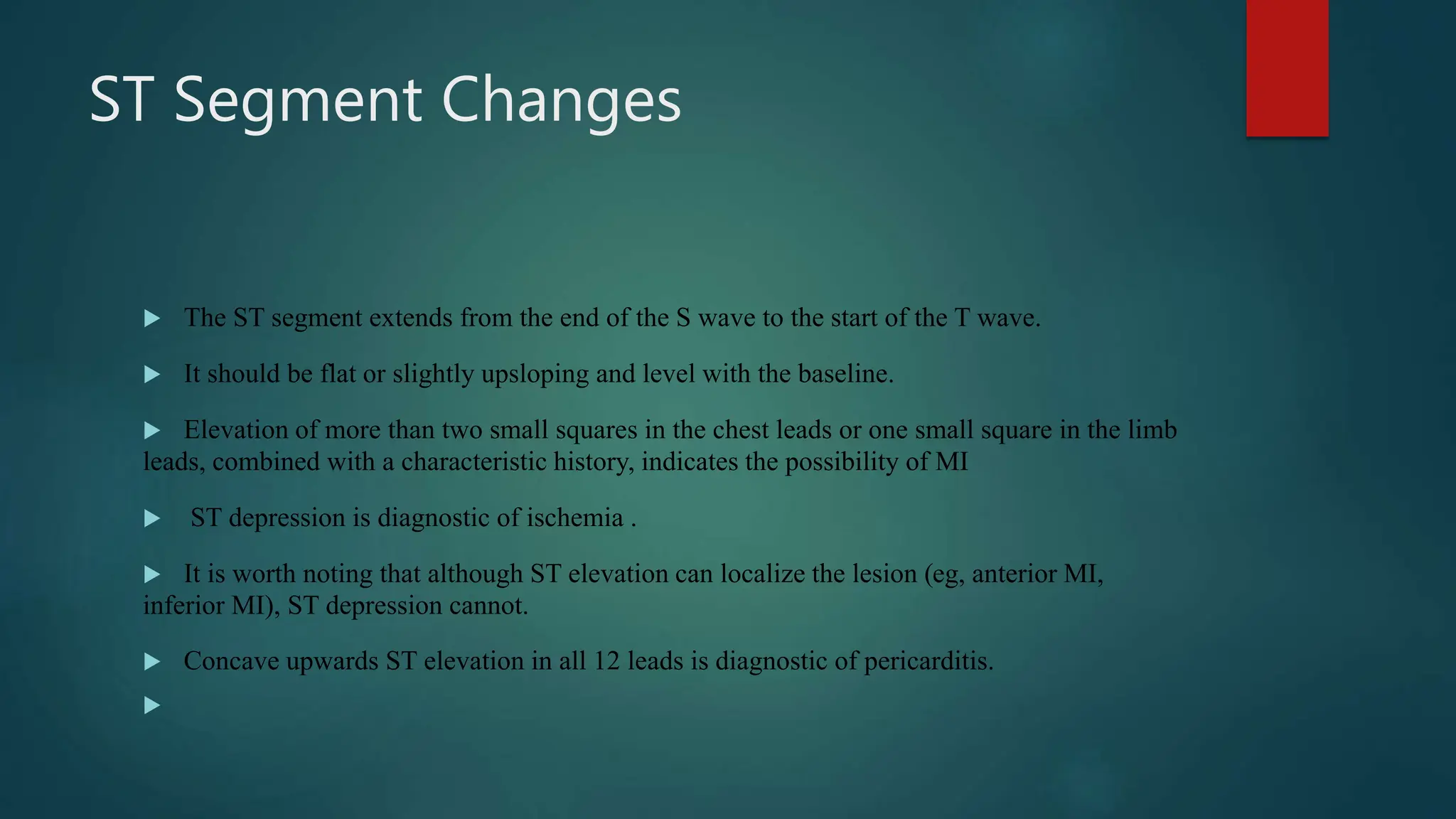 ST Segment Changes

▶ The ST segment extends from the end of the S wave to the start of the T wave.

▶ It should be flat or slightly upsloping and level with the baseline.

▶ Elevation of more than two small squares in the chest leads or one small square in the limb leads, combined with a characteristic history, indicates the possibility of MI

▶ ST depression is diagnostic of ischemia .

▶ It is worth noting that although ST elevation can localize the lesion (eg, anterior MI, inferior MI), ST depression cannot.

▶ Concave upwards ST elevation in all 12 leads is diagnostic of pericarditis.

▶